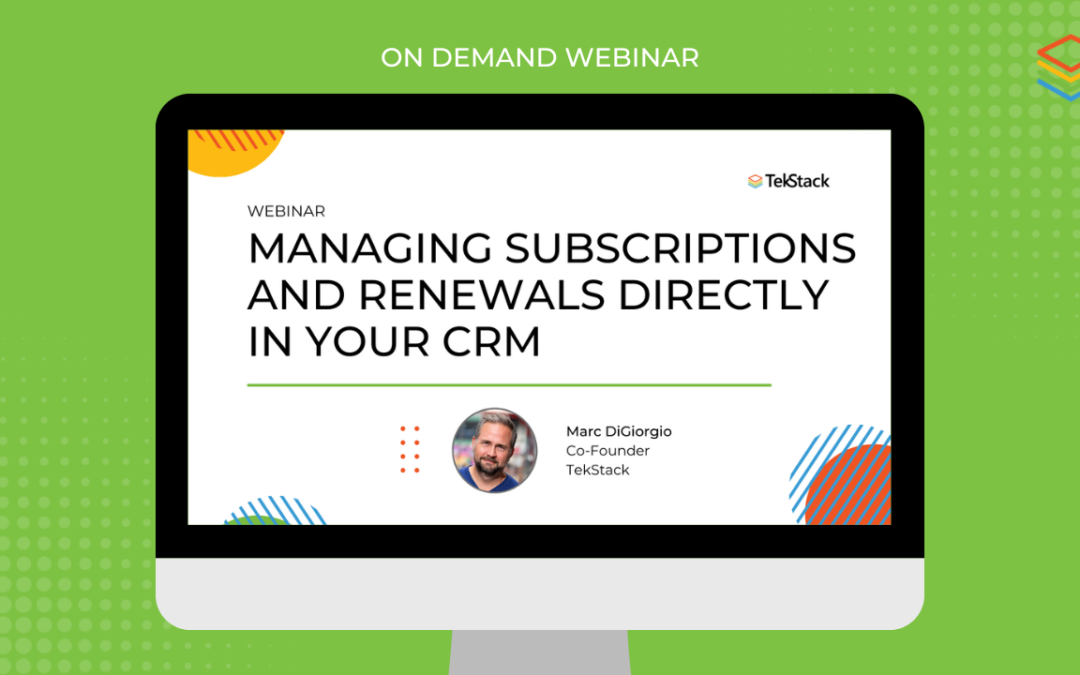 ON DEMAND WEBINAR

TekStack

WEBINAR

MANAGING SUBSCRIPTIONS AND RENEWALS DIRECTLY IN YOUR CRM

Marc DiGiorgio
Co-Founder
TekStack